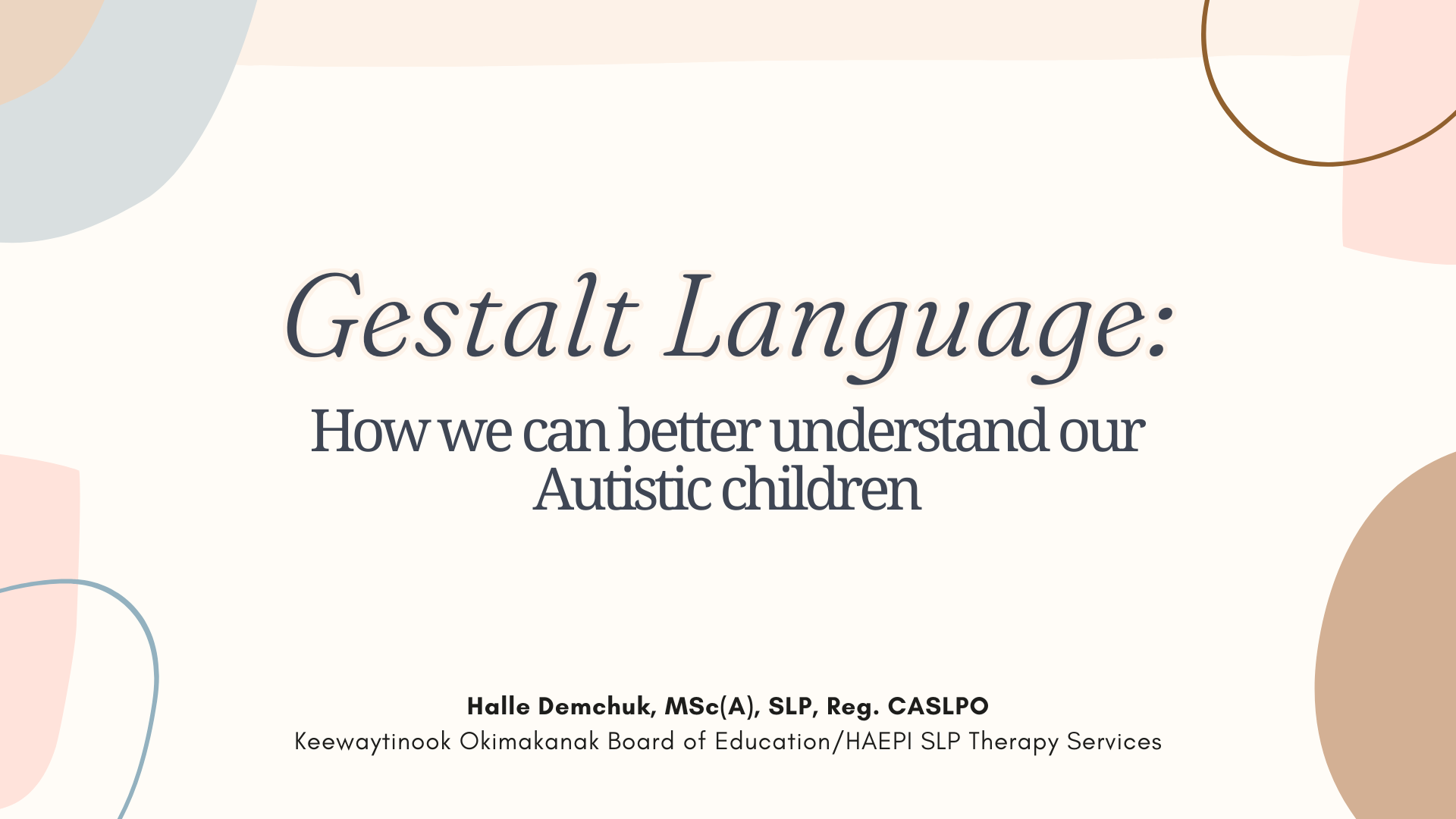 Gestalt Language:

How we can better understand our Autistic children

Halle Demchuk, MSc(A), SLP, Reg. CASLPO
Keewaytinook Okimakanak Board of Education/HAEPI SLP Therapy Services